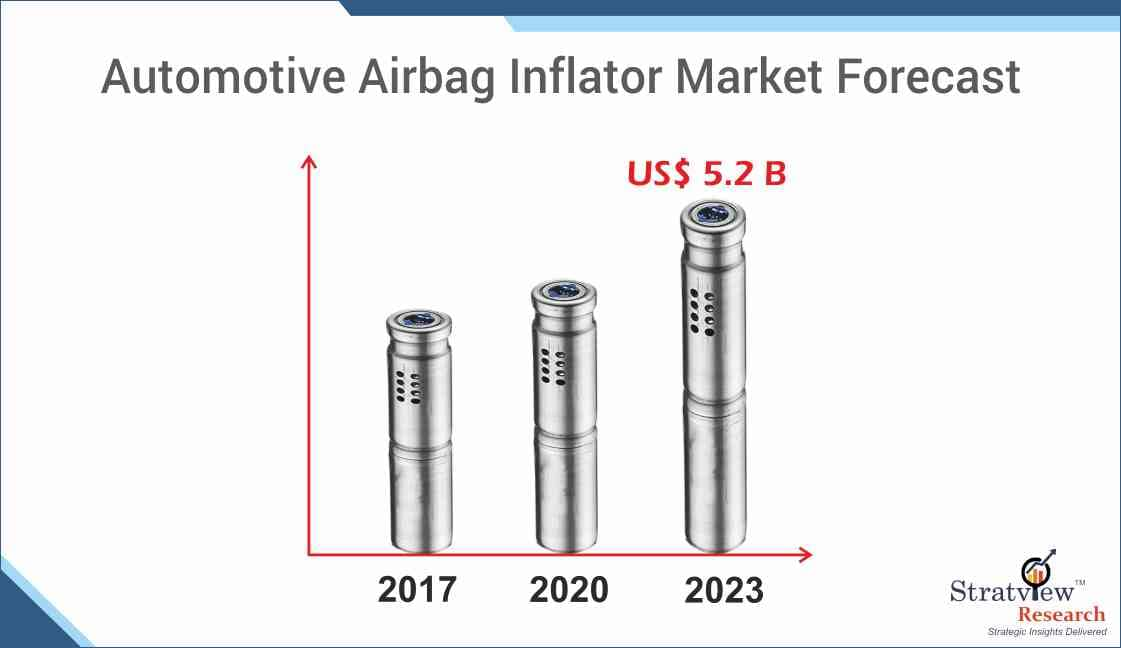 Automotive Airbag Inflator Market Forecast

US$ 5.2 B

2017
2020
2023

Stratview™
Research
Strategic Insights Delivered